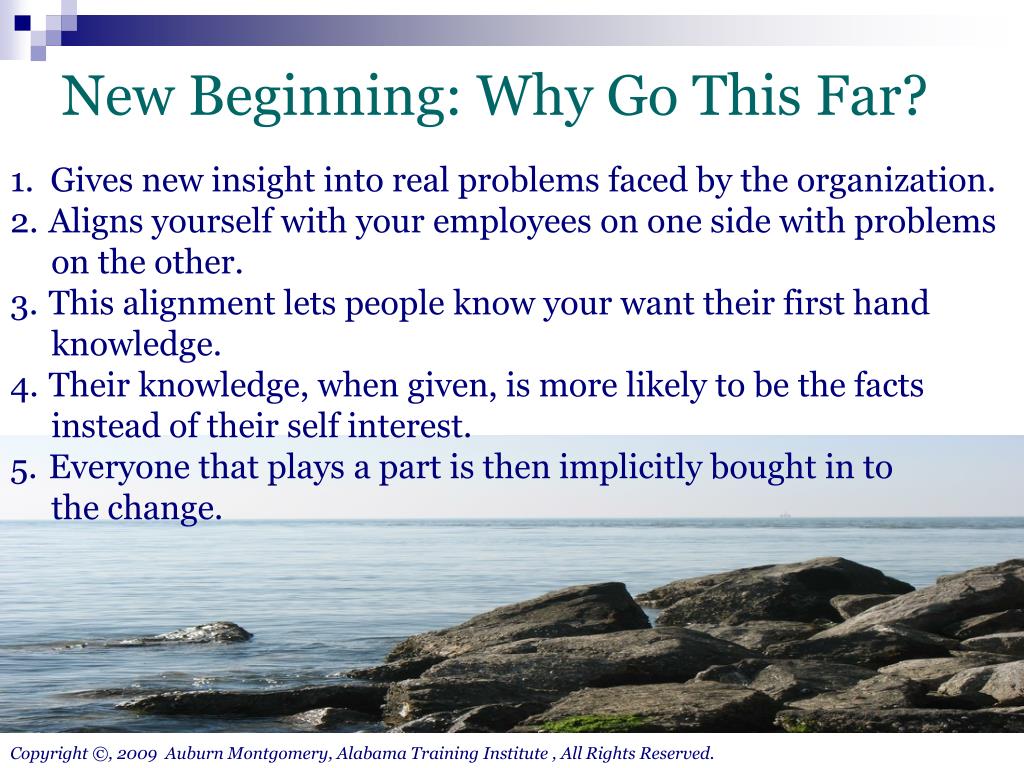 New Beginning: Why Go This Far?

1. Gives new insight into real problems faced by the organization.
2. Aligns yourself with your employees on one side with problems on the other.
3. This alignment lets people know your want their first hand knowledge.
4. Their knowledge, when given, is more likely to be the facts instead of their self interest.
5. Everyone that plays a part is then implicitly bought in to the change.

Copyright ©, 2009 Auburn Montgomery, Alabama Training Institute , All Rights Reserved.